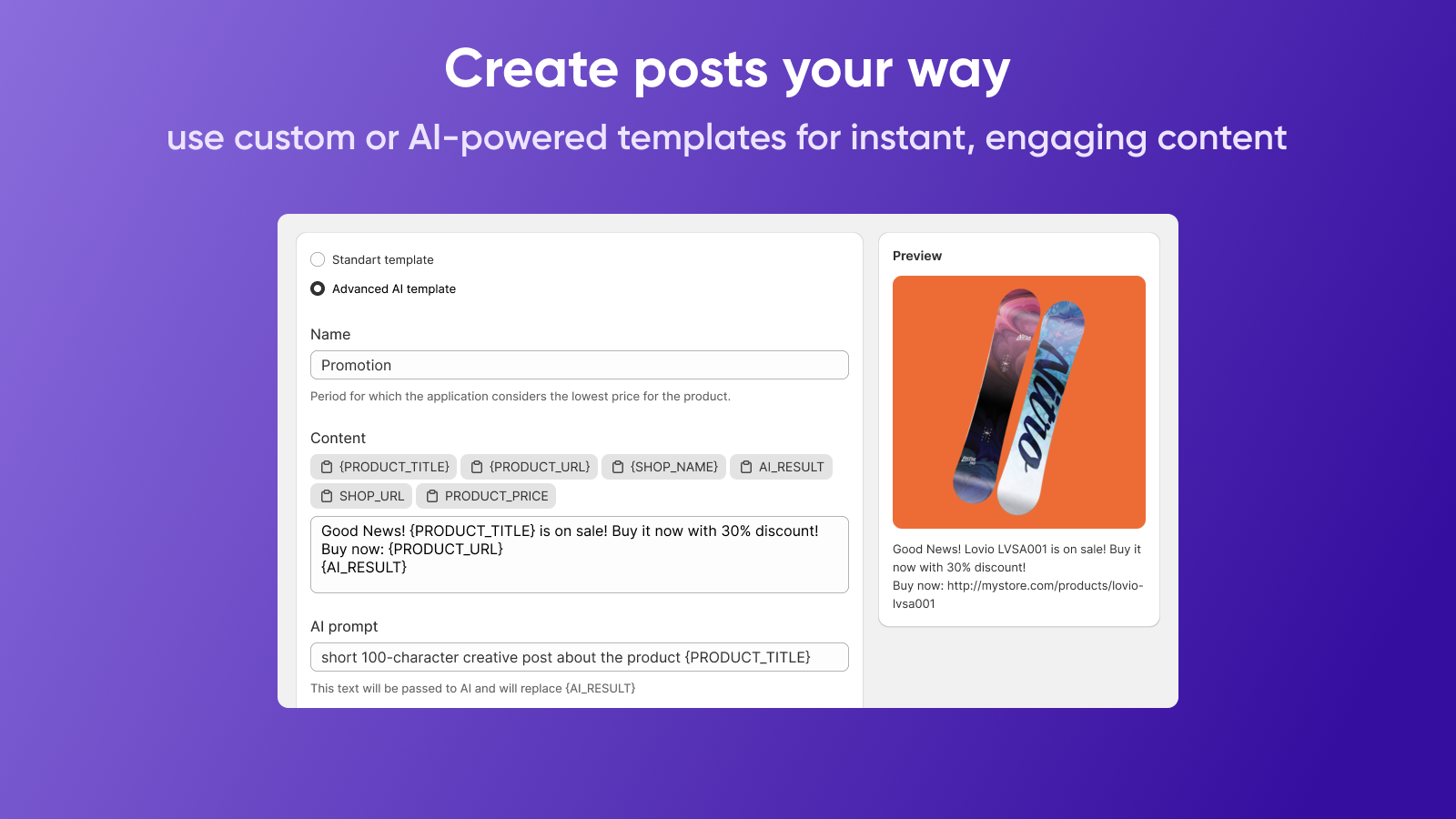 Create posts your way

use custom or AI-powered templates for instant, engaging content

Standart template

Advanced AI template

Name

Promotion

Period for which the application considers the lowest price for the product.

Content

{PRODUCT_TITLE} {PRODUCT_URL} {SHOP_NAME} AI_RESULT SHOP_URL PRODUCT_PRICE

Good News! {PRODUCT_TITLE} is on sale! Buy it now with 30% discount!
Buy now: {PRODUCT_URL}
{AI_RESULT}

AI prompt

short 100-character creative post about the product {PRODUCT_TITLE}

This text will be passed to AI and will replace {AI_RESULT}

Preview

Nitro

Good News! Lovio LVSA001 is on sale! Buy it now with 30% discount!
Buy now: http://mystore.com/products/lovio-lvsa001